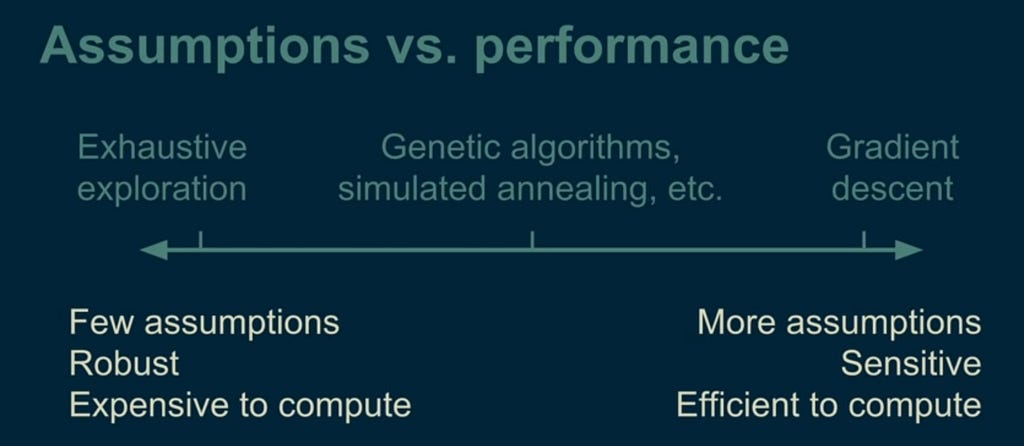 Assumptions vs. performance

Exhaustive exploration

Genetic algorithms, simulated annealing, etc.

Gradient descent

Few assumptions
Robust
Expensive to compute

More assumptions
Sensitive
Efficient to compute